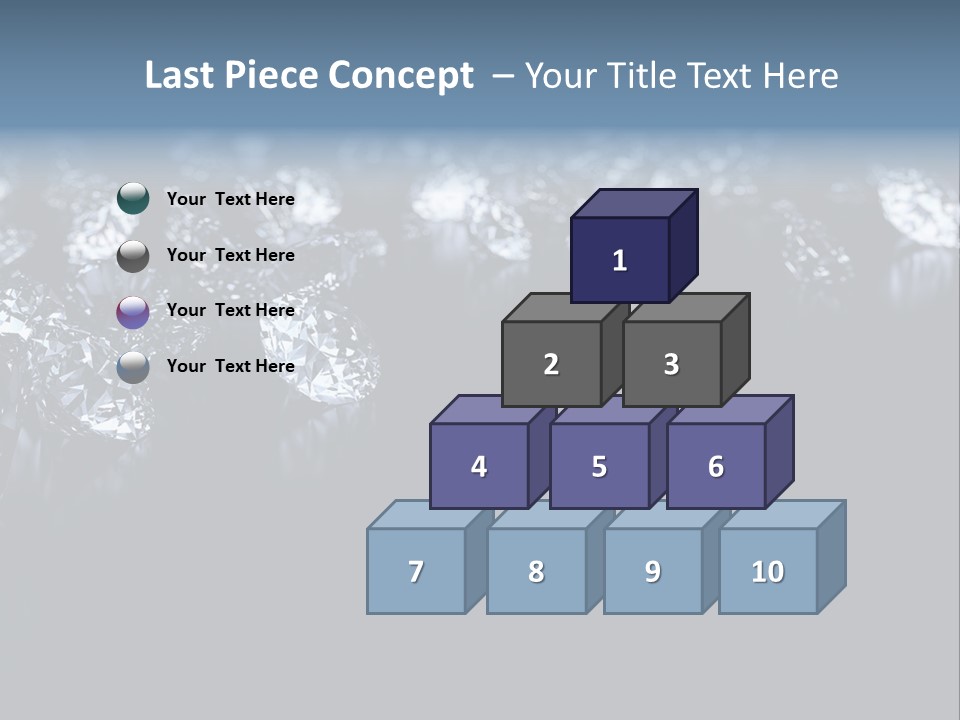 Last Piece Concept – Your Title Text Here

Your Text Here

Your Text Here

Your Text Here

Your Text Here

1

2

3

4

5

6

7

8

9

10